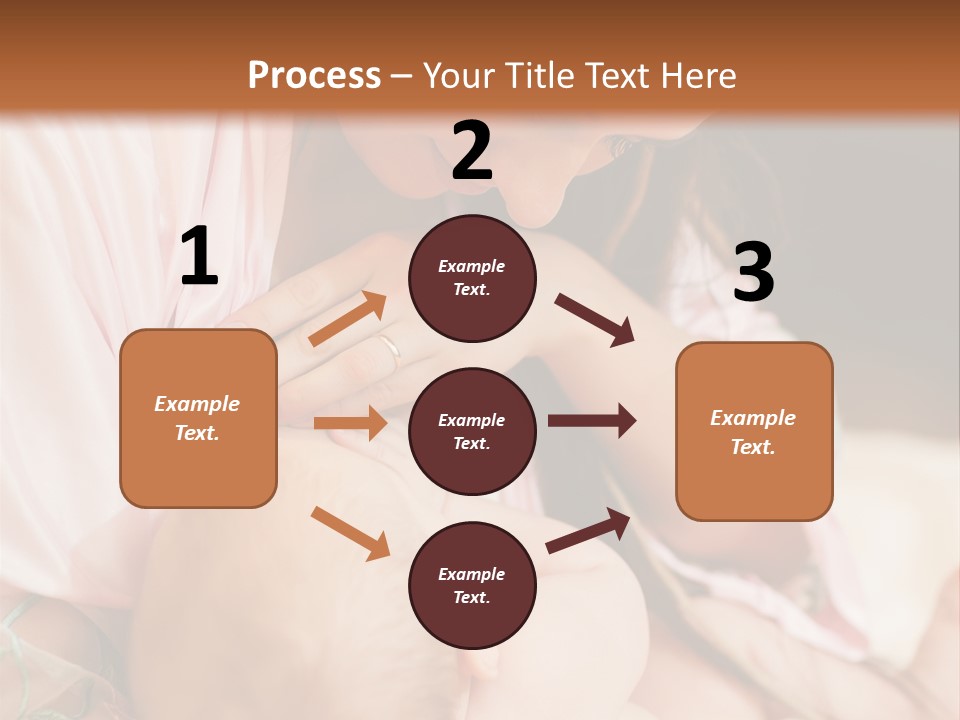 Process – Your Title Text Here

1

Example Text.

2

Example Text.

Example Text.

Example Text.

3

Example Text.